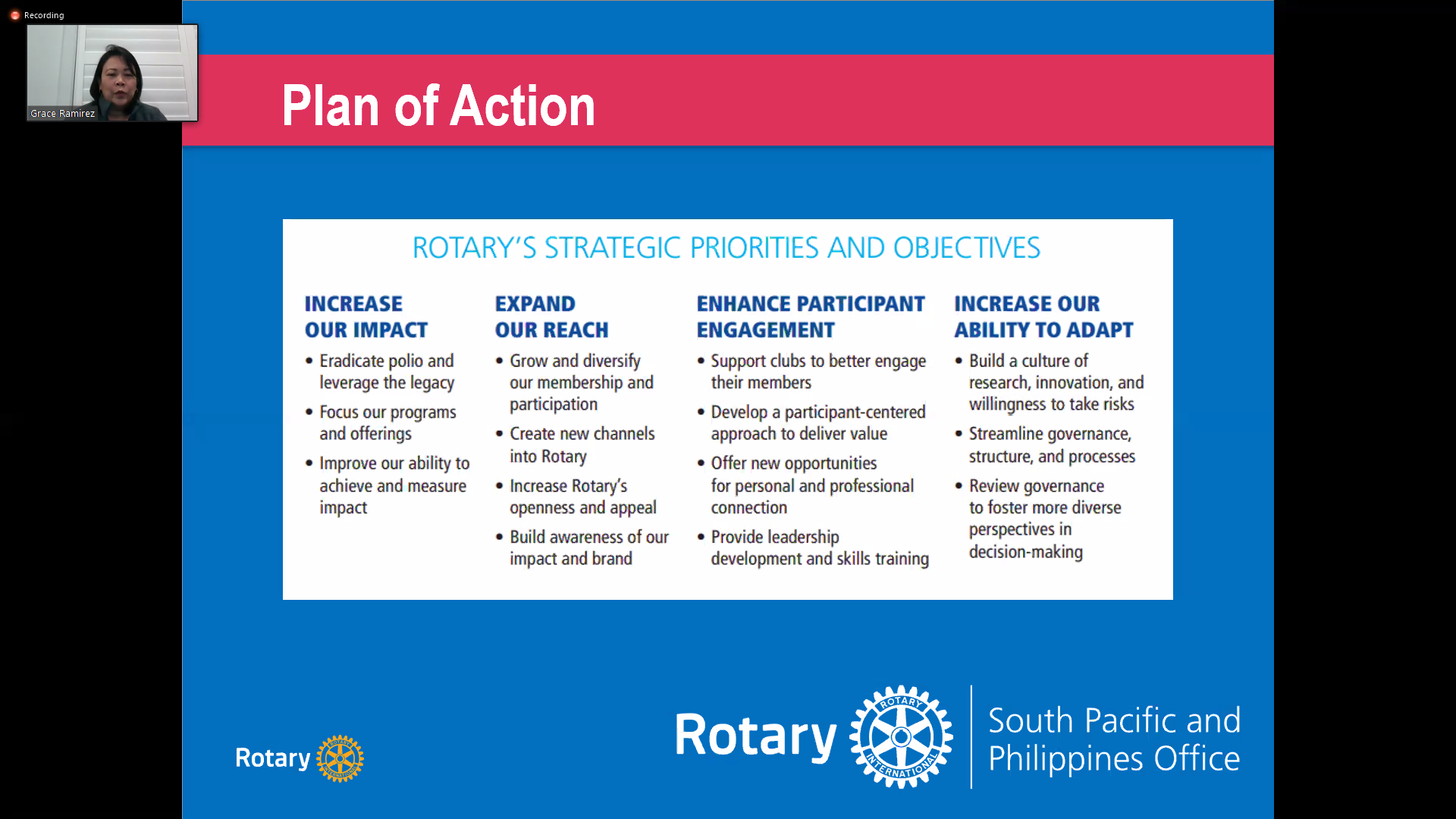 Recording

Grace Ramirez

Plan of Action

ROTARY'S STRATEGIC PRIORITIES AND OBJECTIVES

INCREASE OUR IMPACT
• Eradicate polio and leverage the legacy
• Focus our programs and offerings
• Improve our ability to achieve and measure impact

EXPAND OUR REACH
• Grow and diversify our membership and participation
• Create new channels into Rotary
• Increase Rotary's openness and appeal
• Build awareness of our impact and brand

ENHANCE PARTICIPANT ENGAGEMENT
• Support clubs to better engage their members
• Develop a participant-centered approach to deliver value
• Offer new opportunities for personal and professional connection
• Provide leadership development and skills training

INCREASE OUR ABILITY TO ADAPT
• Build a culture of research, innovation, and willingness to take risks
• Streamline governance, structure, and processes
• Review governance to foster more diverse perspectives in decision-making

Rotary

Rotary ROTARY INTERNATIONAL South Pacific and Philippines Office